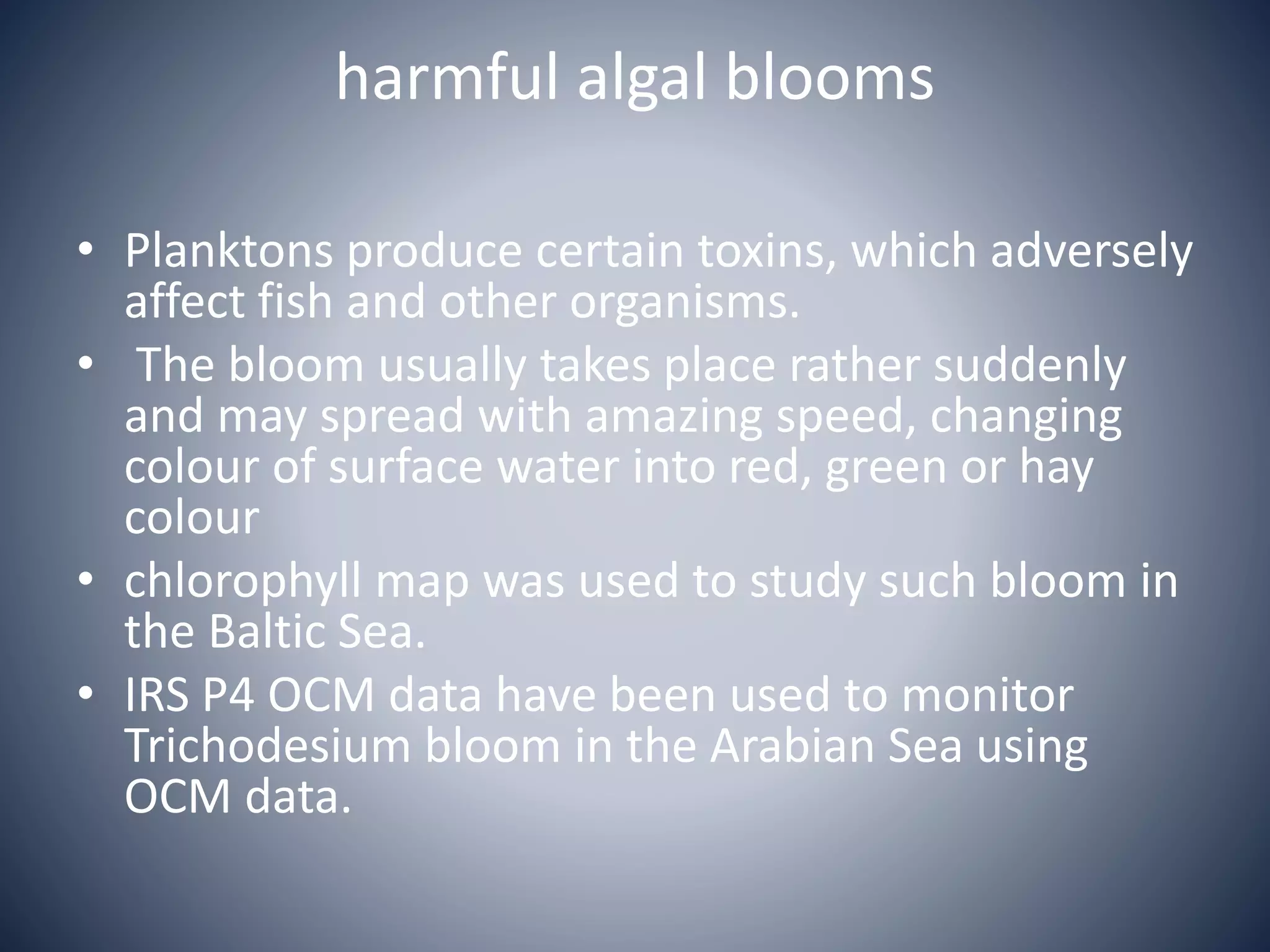 harmful algal blooms

• Planktons produce certain toxins, which adversely affect fish and other organisms.
• The bloom usually takes place rather suddenly and may spread with amazing speed, changing colour of surface water into red, green or hay colour
• chlorophyll map was used to study such bloom in the Baltic Sea.
• IRS P4 OCM data have been used to monitor Trichodesium bloom in the Arabian Sea using OCM data.